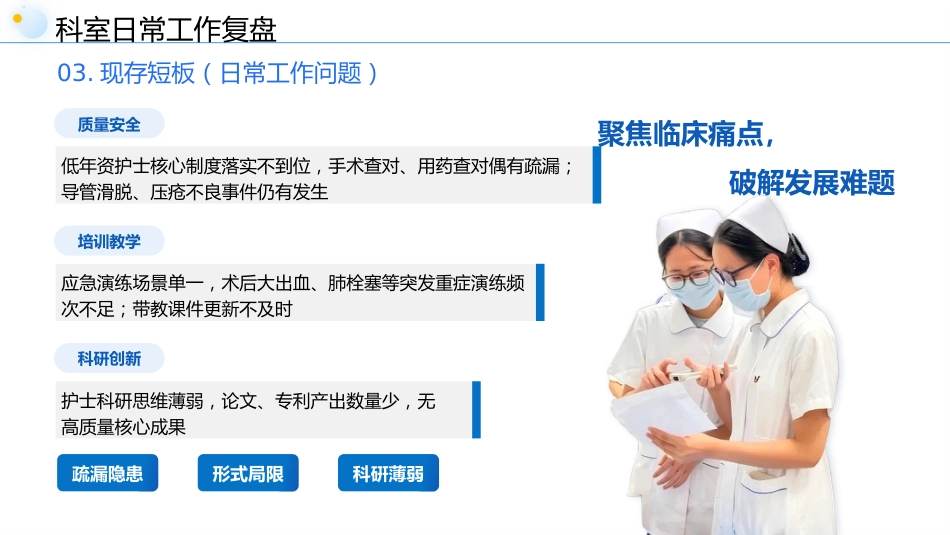 科室日常工作复盘

03. 现存短板（日常工作问题）

质量安全

低年资护士核心制度落实不到位，手术查对、用药查对偶有疏漏；导管滑脱、压疮不良事件仍有发生

培训教学

应急演练场景单一，术后大出血、肺栓塞等突发重症演练频次不足；带教课件更新不及时

科研创新

护士科研思维薄弱，论文、专利产出数量少，无高质量核心成果

疏漏隐患

形式局限

科研薄弱

聚焦临床痛点，

破解发展难题